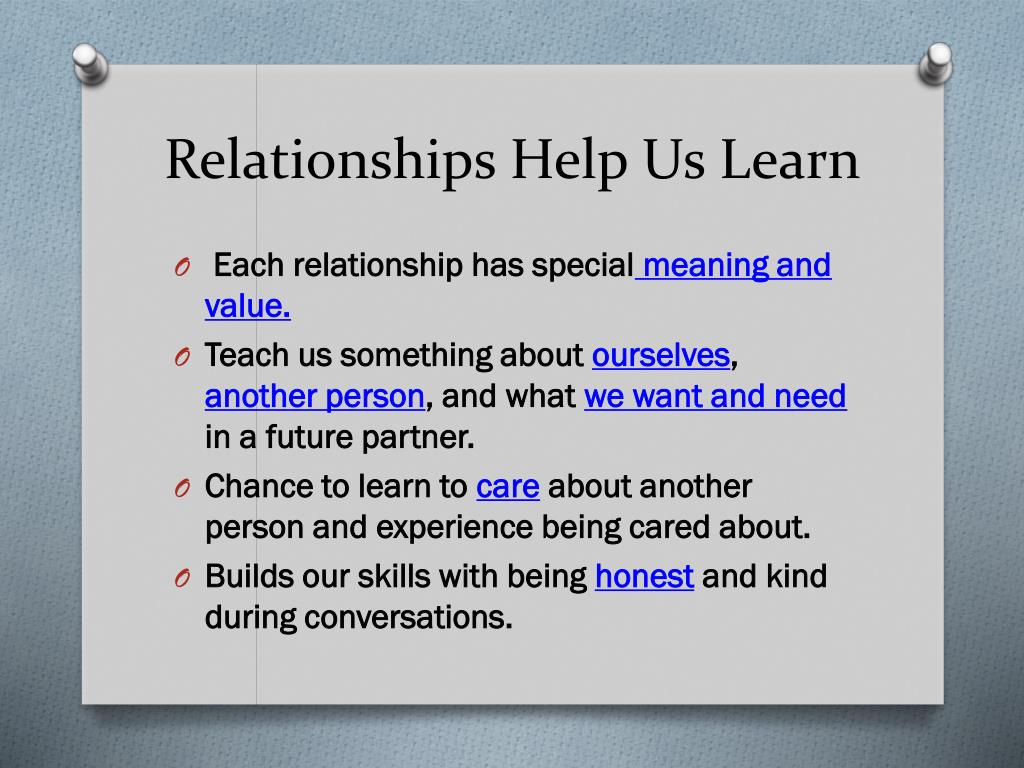 Relationships Help Us Learn

O Each relationship has special meaning and value.

O Teach us something about ourselves, another person, and what we want and need in a future partner.

O Chance to learn to care about another person and experience being cared about.

O Builds our skills with being honest and kind during conversations.